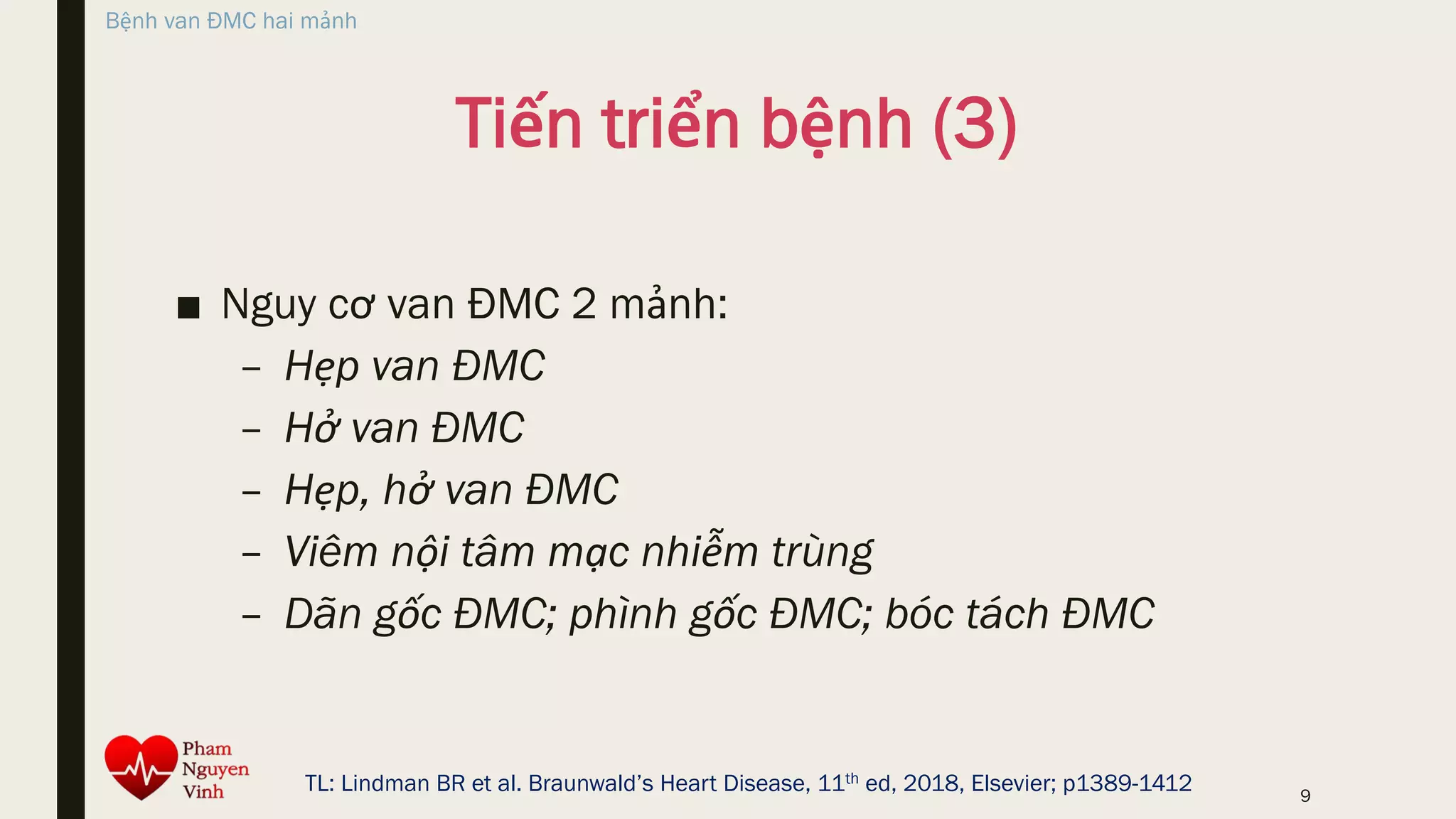 Bệnh van ĐMC hai mảnh

Tiến triển bệnh (3)

■ Nguy cơ van ĐMC 2 mảnh:
– Hẹp van ĐMC
– Hở van ĐMC
– Hẹp, hở van ĐMC
– Viêm nội tâm mạc nhiễm trùng
– Dãn gốc ĐMC; phình gốc ĐMC; bóc tách ĐMC

Pham Nguyen Vinh

TL: Lindman BR et al. Braunwald's Heart Disease, 11$^{th}$ ed, 2018, Elsevier; p1389-1412

9